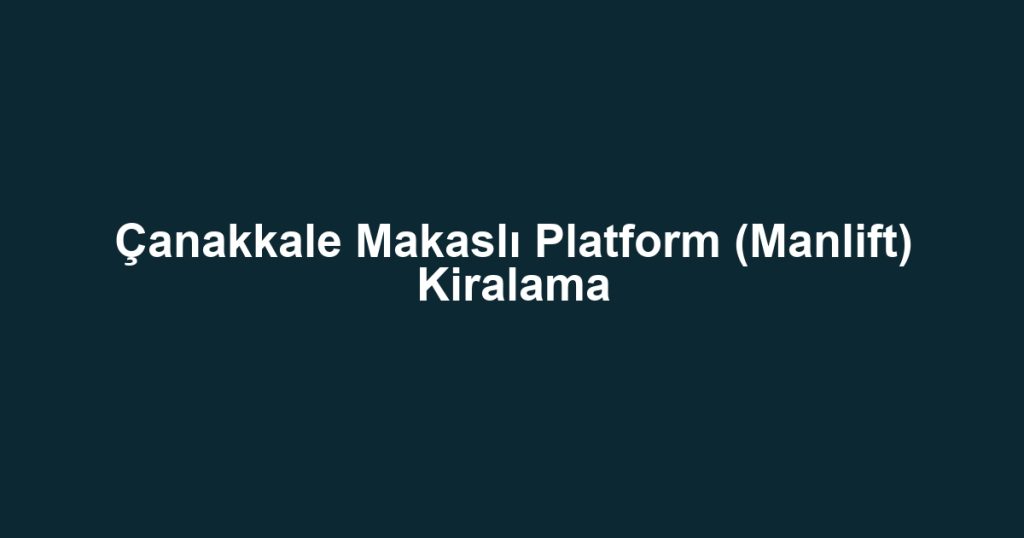 Çanakkale Makaslı Platform (Manlift) Kiralama